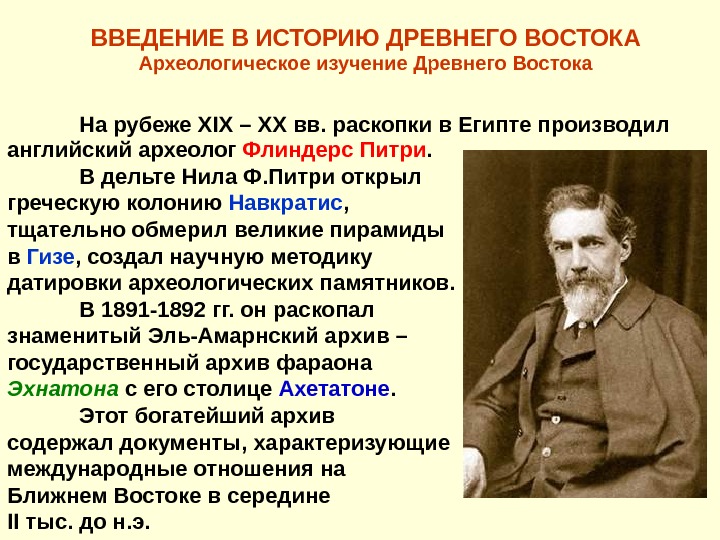 ВВЕДЕНИЕ В ИСТОРИЮ ДРЕВНЕГО ВОСТОКА
Археологическое изучение Древнего Востока

На рубеже XIX – XX вв. раскопки в Египте производил английский археолог Флиндерс Питри.

В дельте Нила Ф.Питри открыл греческую колонию Навкратис, тщательно обмерил великие пирамиды в Гизе, создал научную методику датировки археологических памятников.

В 1891-1892 гг. он раскопал знаменитый Эль-Амарнский архив – государственный архив фараона Эхнатона с его столице Ахетатоне.

Этот богатейший архив содержал документы, характеризующие международные отношения на Ближнем Востоке в середине II тыс. до н.э.